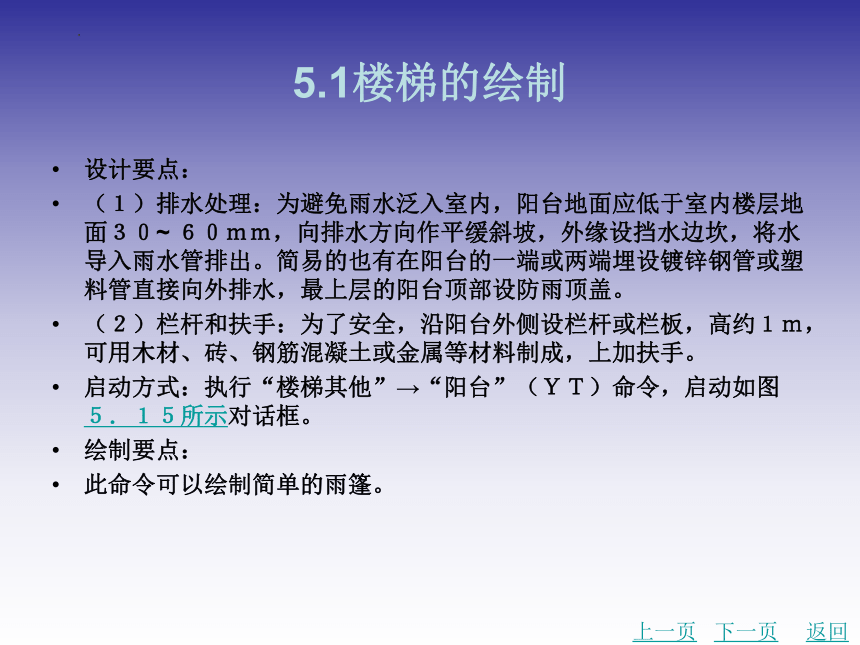 5.1楼梯的绘制

• 设计要点：

• （１）排水处理：为避免雨水泛入室内，阳台地面应低于室内楼层地面３０～６０ｍｍ，向排水方向作平缓斜坡，外缘设挡水边坎，将水导入雨水管排出。简易的也有在阳台的一端或两端埋设镀锌钢管或塑料管直接向外排水，最上层的阳台顶部设防雨顶盖。

• （２）栏杆和扶手：为了安全，沿阳台外侧设栏杆或栏板，高约１ｍ，可用木材、砖、钢筋混凝土或金属等材料制成，上加扶手。

• 启动方式：执行“楼梯其他”→“阳台”（ＹＴ）命令，启动如图５．１５所示对话框。

• 绘制要点：

• 此命令可以绘制简单的雨篷。

上一页 下一页 返回